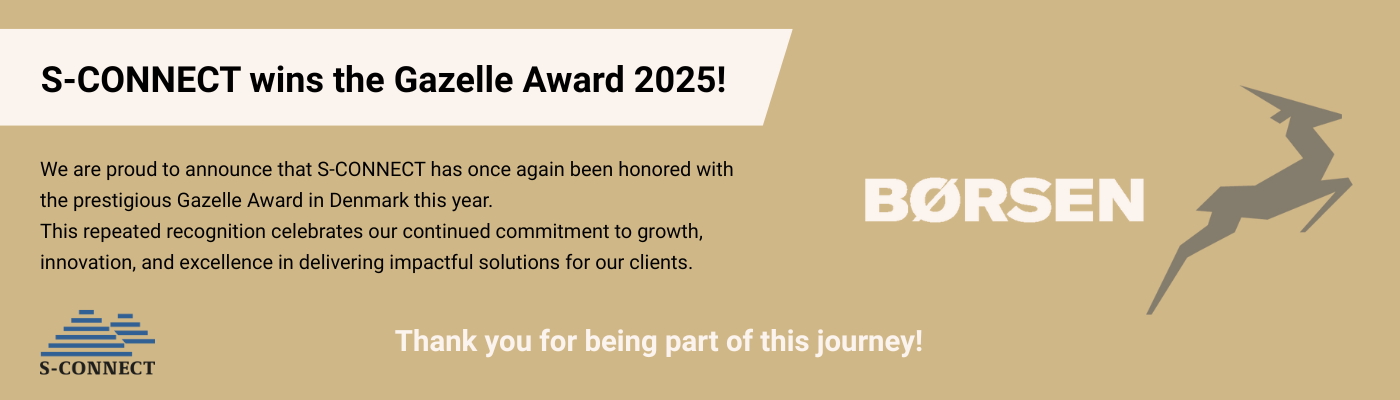 S-CONNECT wins the Gazelle Award 2025!

We are proud to announce that S-CONNECT has once again been honored with the prestigious Gazelle Award in Denmark this year.
This repeated recognition celebrates our continued commitment to growth, innovation, and excellence in delivering impactful solutions for our clients.

BØRSEN

S-CONNECT

Thank you for being part of this journey!